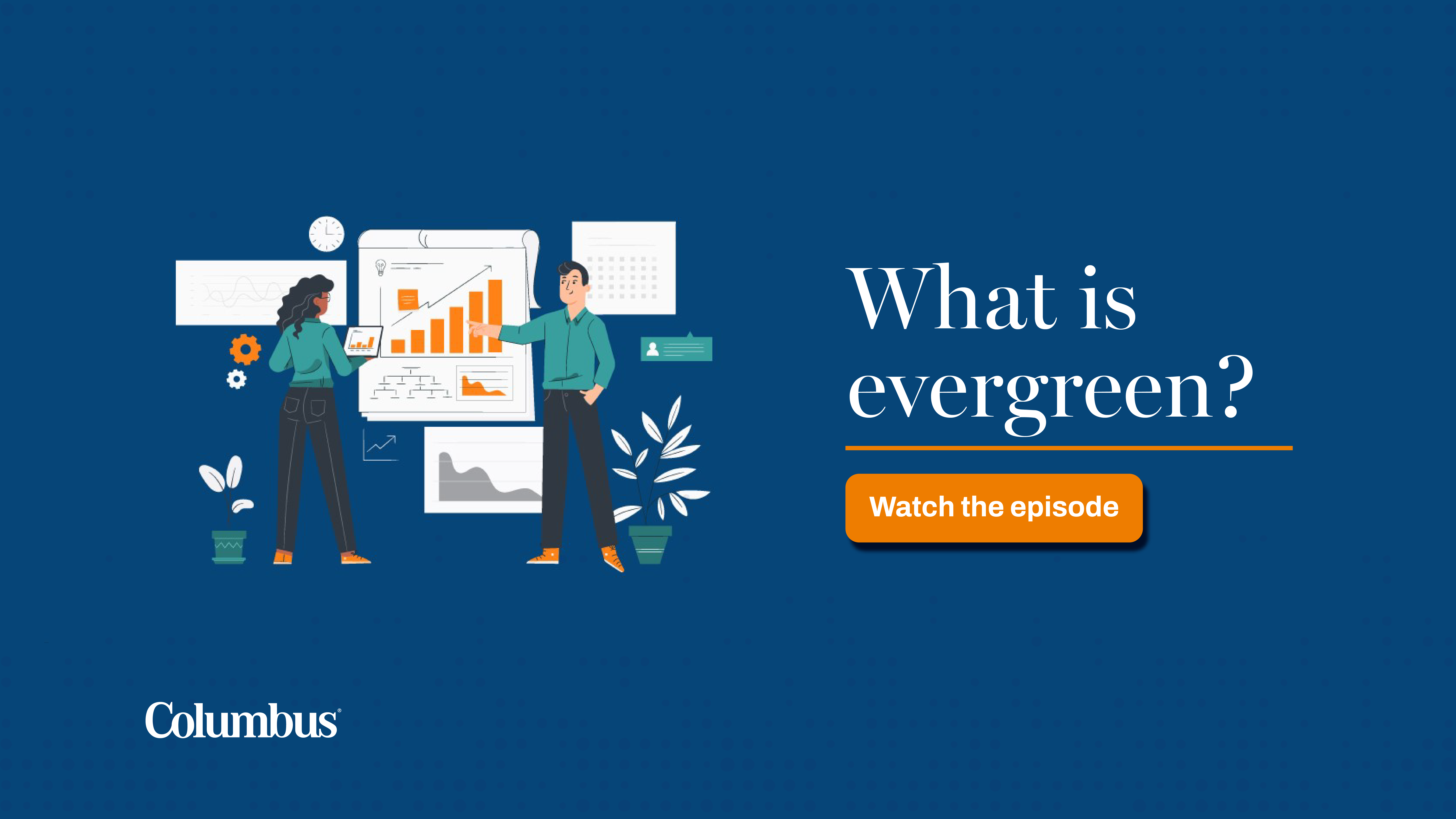 What is evergreen?

Watch the episode

Columbus®